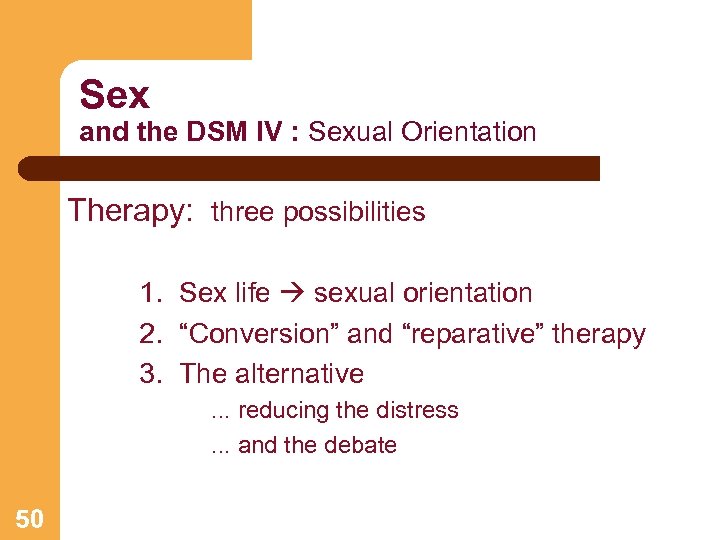 Sex
and the DSM IV : Sexual Orientation

Therapy: three possibilities

1. Sex life → sexual orientation
2. “Conversion” and “reparative” therapy
3. The alternative
... reducing the distress
... and the debate

50